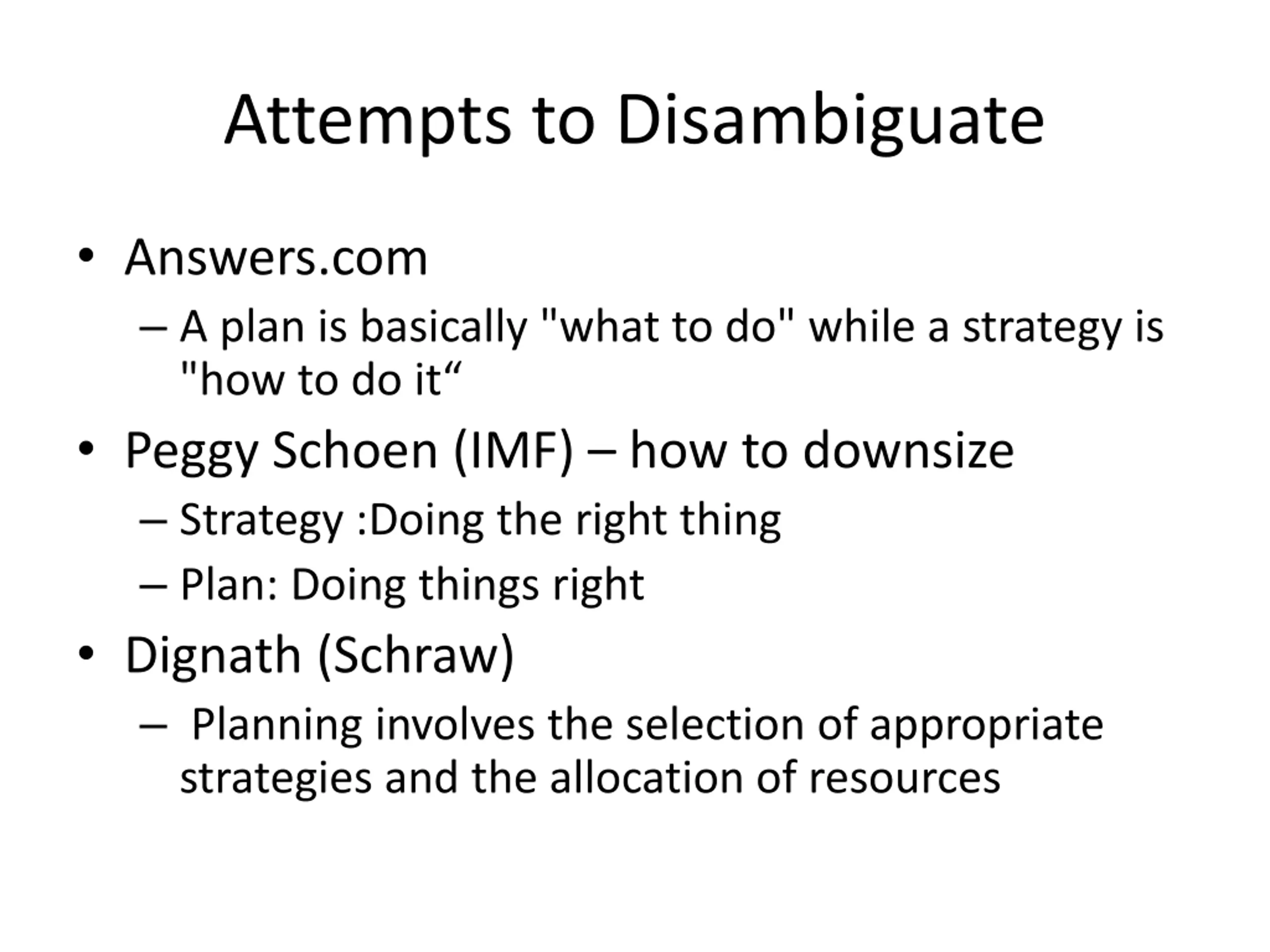 Attempts to Disambiguate

• Answers.com
– A plan is basically "what to do" while a strategy is "how to do it“
• Peggy Schoen (IMF) – how to downsize
– Strategy :Doing the right thing
– Plan: Doing things right
• Dignath (Schraw)
– Planning involves the selection of appropriate strategies and the allocation of resources